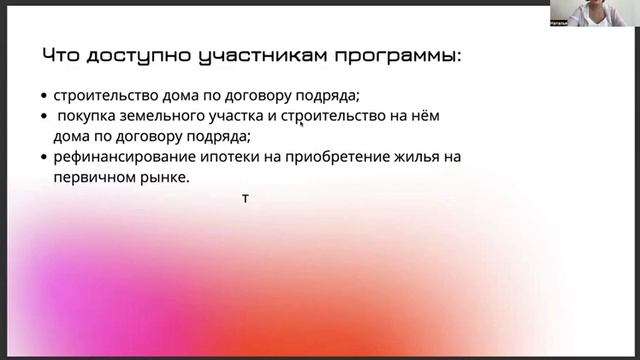 Что доступно участникам программы:

• строительство дома по договору подряда;
• покупка земельного участка и строительство на нём дома по договору подряда;
• рефинансирование ипотеки на приобретение жилья на первичном рынке.

т